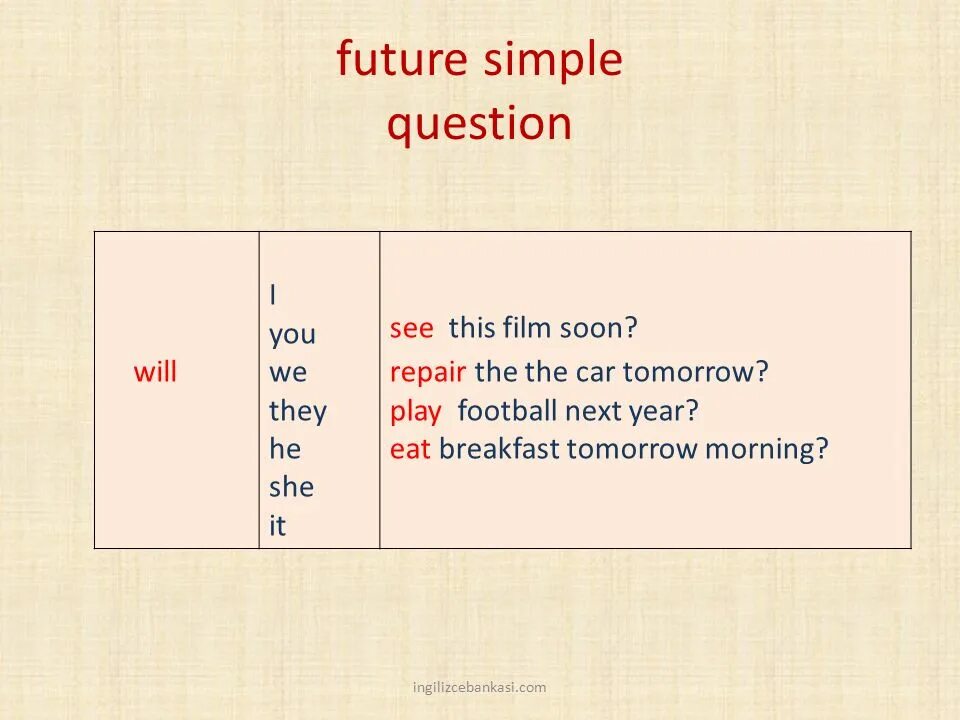 future simple
question

| will | I<br>you<br>we<br>they<br>he<br>she<br>it | see this film soon?<br>repair the the car tomorrow?<br>play football next year?<br>eat breakfast tomorrow morning? |
|---|---|---|

ingilizcebankasi.com